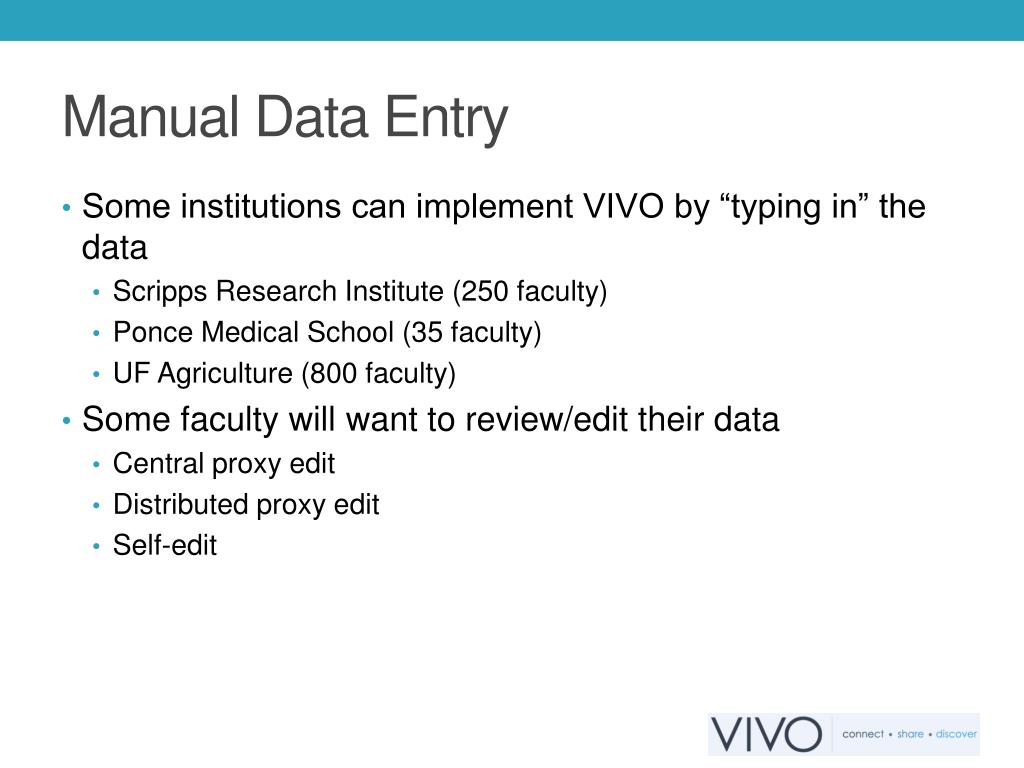 Manual Data Entry

• Some institutions can implement VIVO by “typing in” the data
  • Scripps Research Institute (250 faculty)
  • Ponce Medical School (35 faculty)
  • UF Agriculture (800 faculty)
• Some faculty will want to review/edit their data
  • Central proxy edit
  • Distributed proxy edit
  • Self-edit

VIVO connect • share • discover